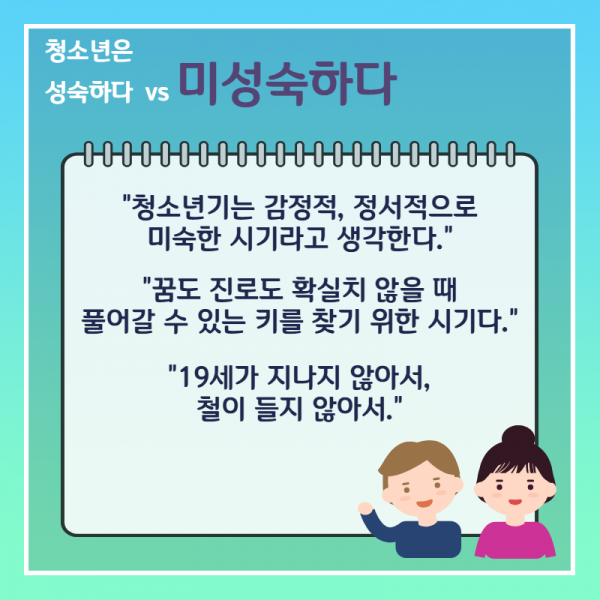 청소년은 성숙하다 vs 미성숙하다

"청소년기는 감정적, 정서적으로 미숙한 시기라고 생각한다."

"꿈도 진로도 확실치 않을 때 풀어갈 수 있는 키를 찾기 위한 시기다."

"19세가 지나지 않아서, 철이 들지 않아서."